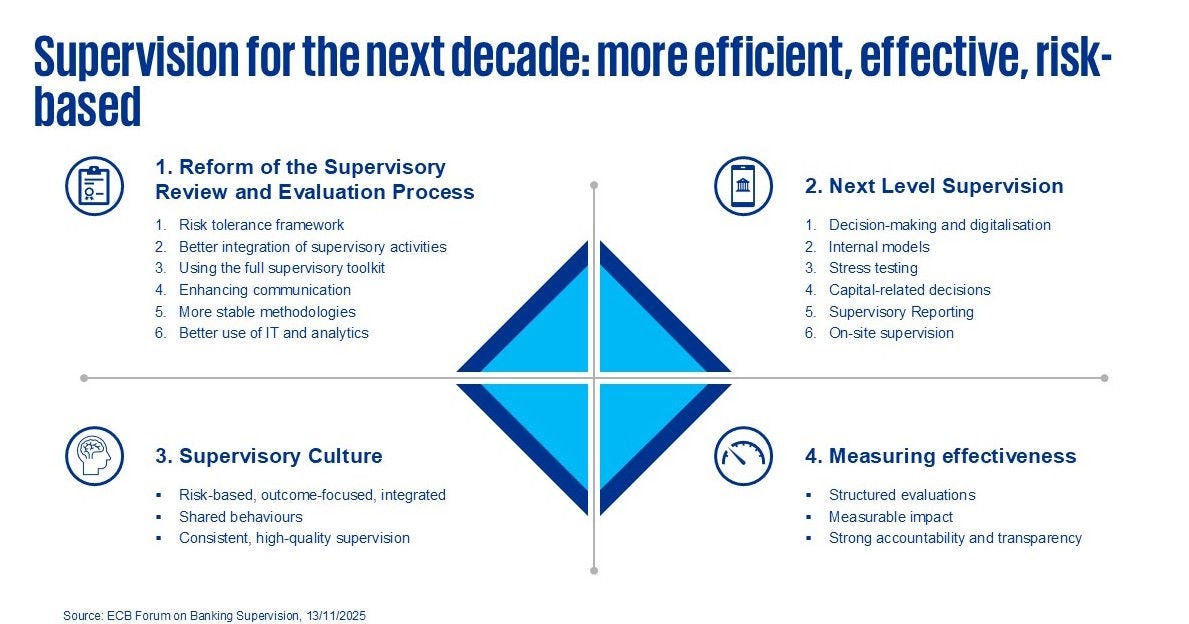 Supervision for the next decade: more efficient, effective, risk-based

1. Reform of the Supervisory Review and Evaluation Process

1. Risk tolerance framework
2. Better integration of supervisory activities
3. Using the full supervisory toolkit
4. Enhancing communication
5. More stable methodologies
6. Better use of IT and analytics

2. Next Level Supervision

1. Decision-making and digitalisation
2. Internal models
3. Stress testing
4. Capital-related decisions
5. Supervisory Reporting
6. On-site supervision

3. Supervisory Culture

▪ Risk-based, outcome-focused, integrated
▪ Shared behaviours
▪ Consistent, high-quality supervision

4. Measuring effectiveness

▪ Structured evaluations
▪ Measurable impact
▪ Strong accountability and transparency

Source: ECB Forum on Banking Supervision, 13/11/2025